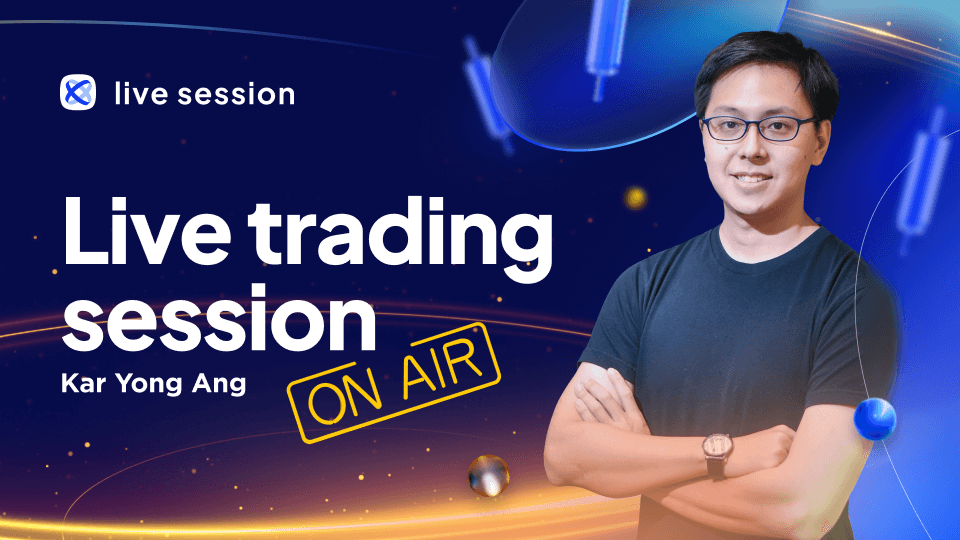 live session

Live trading session

Kar Yong Ang

ON AIR